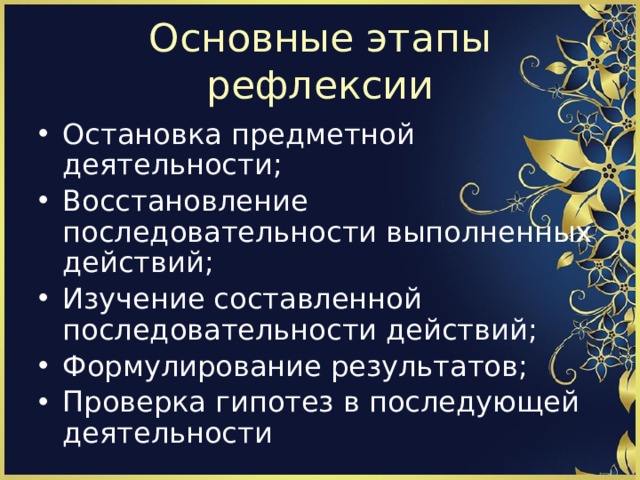 Основные этапы рефлексии

• Остановка предметной деятельности;
• Восстановление последовательности выполненных действий;
• Изучение составленной последовательности действий;
• Формулирование результатов;
• Проверка гипотез в последующей деятельности